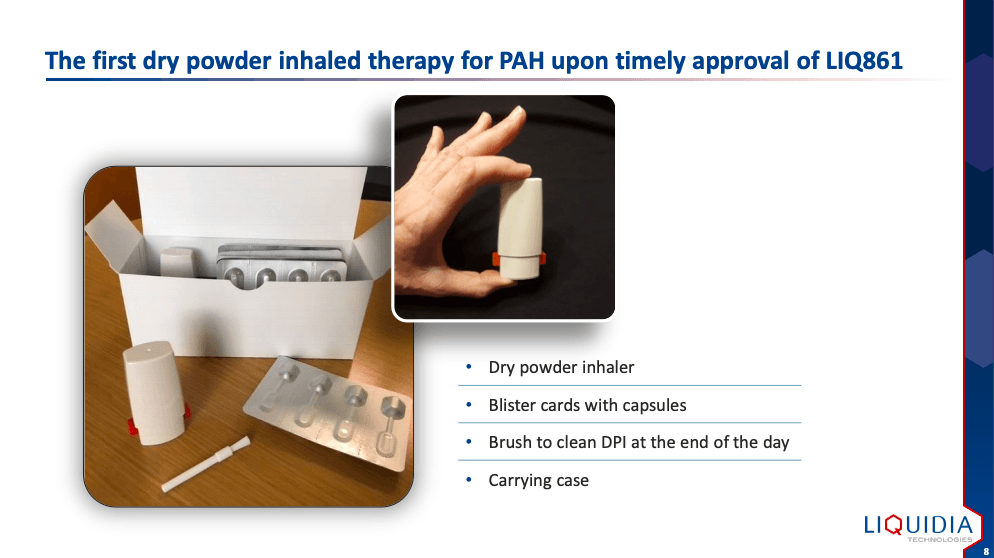 The first dry powder inhaled therapy for PAH upon timely approval of LIQ861

• Dry powder inhaler
• Blister cards with capsules
• Brush to clean DPI at the end of the day
• Carrying case

LIQUIDIA TECHNOLOGIES

8